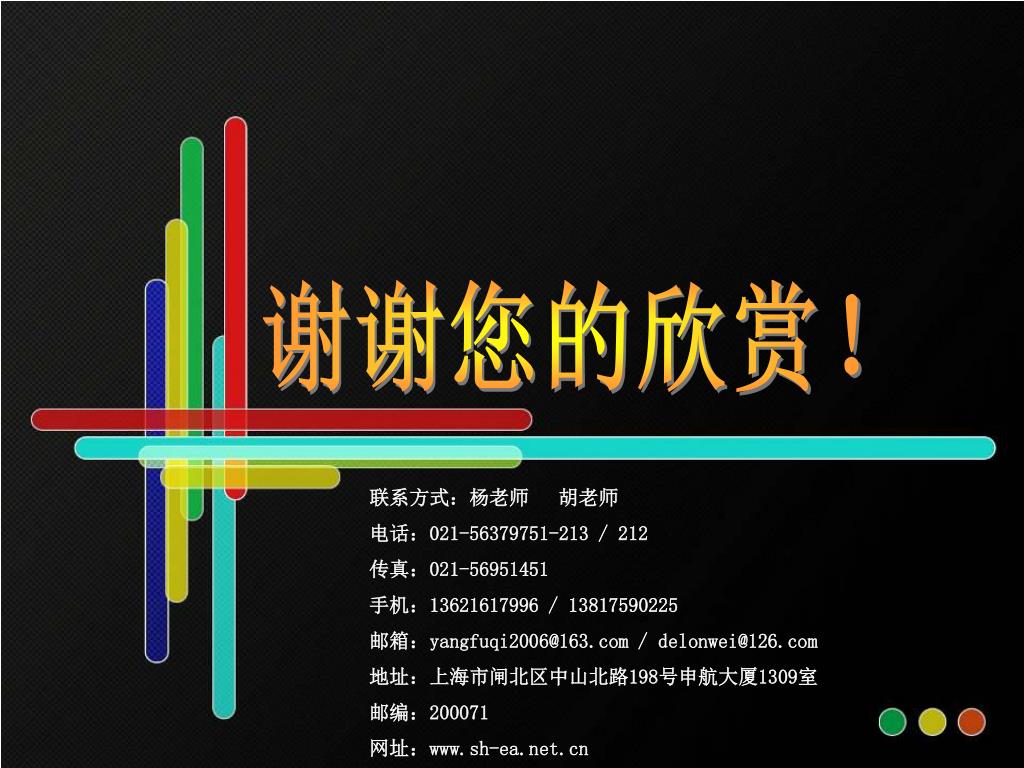 谢谢您的欣赏！

联系方式：杨老师　胡老师
电话：021-56379751-213 / 212
传真：021-56951451
手机：13621617996 / 13817590225
邮箱：yangfuqi2006@163.com / delonwei@126.com
地址：上海市闸北区中山北路198号申航大厦1309室
邮编：200071
网址：www.sh-ea.net.cn